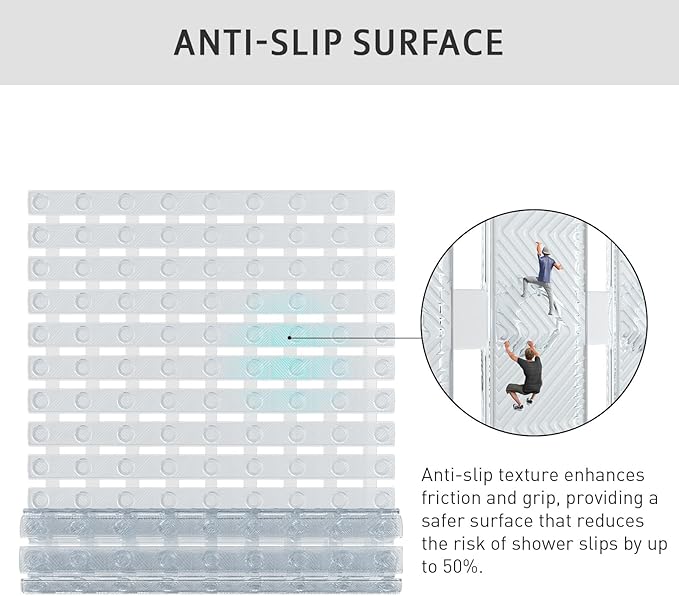 ANTI-SLIP SURFACE

Anti-slip texture enhances friction and grip, providing a safer surface that reduces the risk of shower slips by up to 50%.